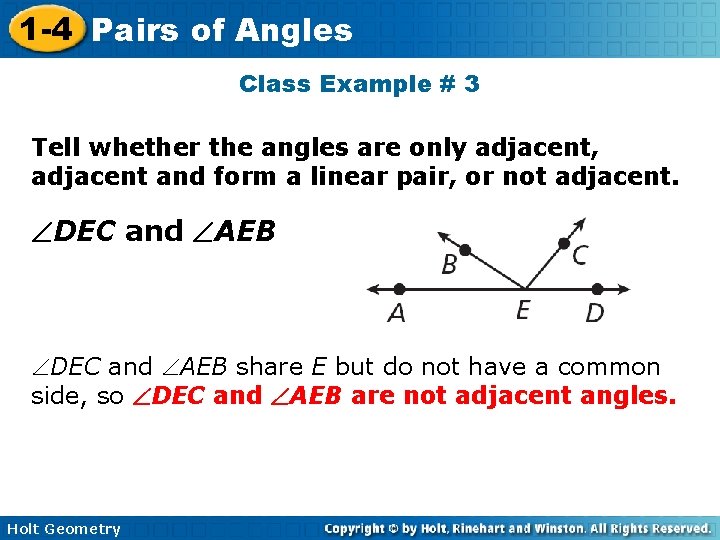 1-4 Pairs of Angles

Class Example # 3

Tell whether the angles are only adjacent, adjacent and form a linear pair, or not adjacent.

$\angle DEC$ and $\angle AEB$

B C A E D

$\angle DEC$ and $\angle AEB$ share $E$ but do not have a common side, so $\angle DEC$ and $\angle AEB$ are not adjacent angles.

Holt Geometry

Copyright © by Holt, Rinehart and Winston. All Rights Reserved.